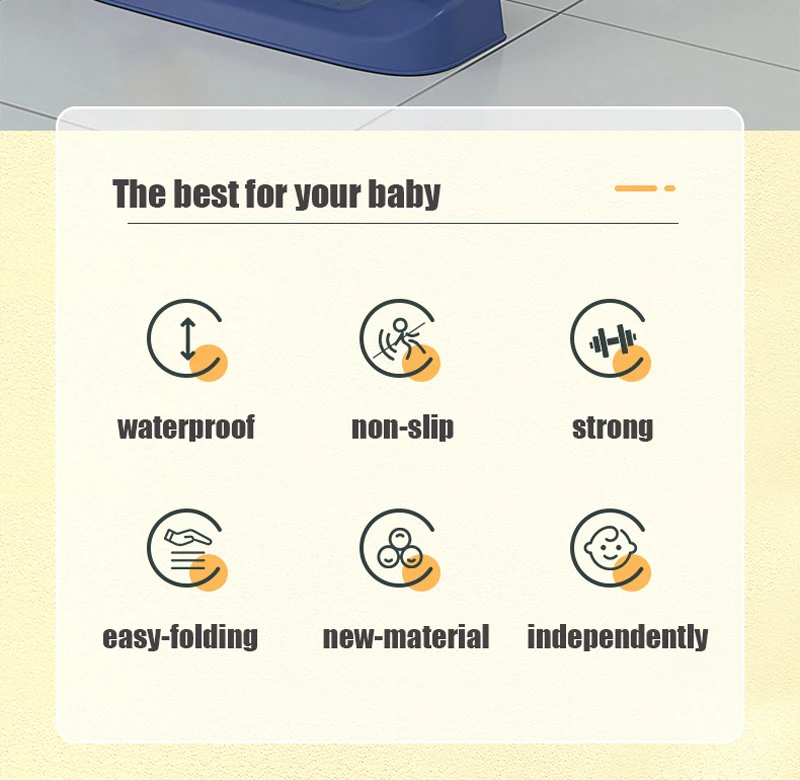 The best for your baby

waterproof

non-slip

strong

easy-folding

new-material

independently